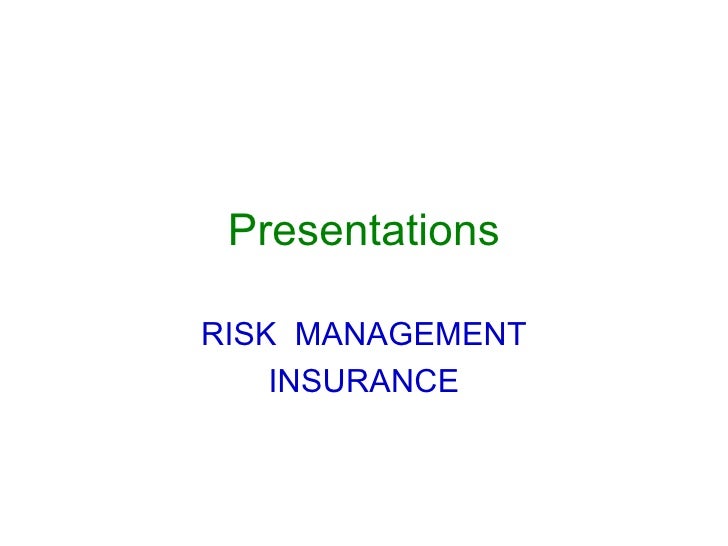 Presentations

RISK MANAGEMENT
INSURANCE